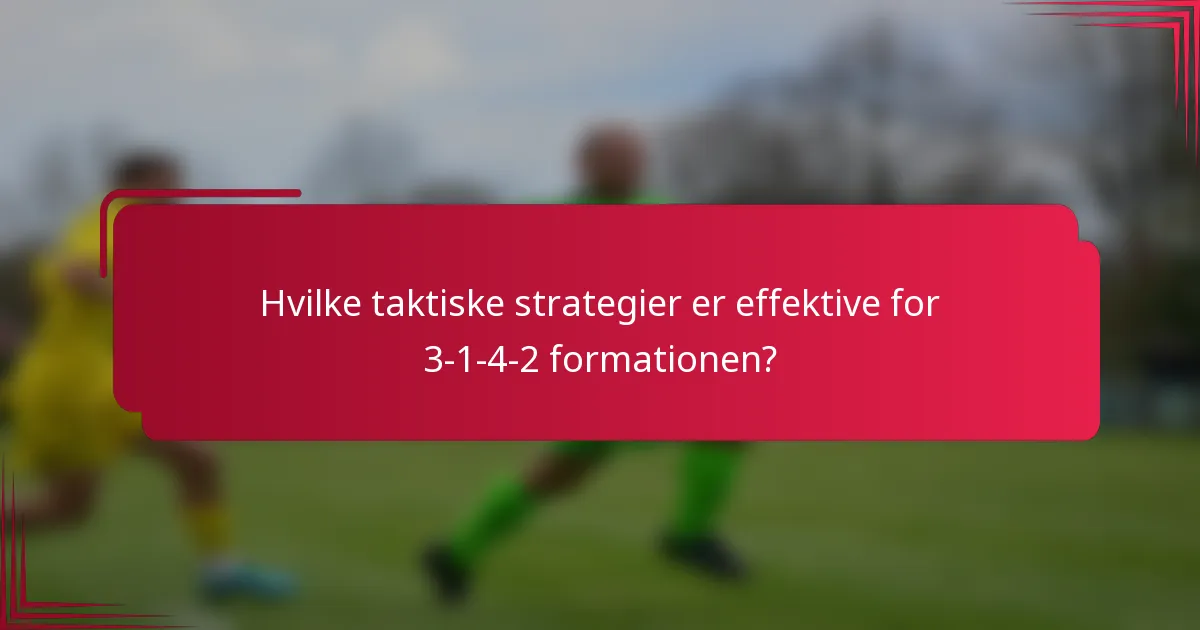 Hvilke taktiske strategier er effektive for 3-1-4-2 formationen?